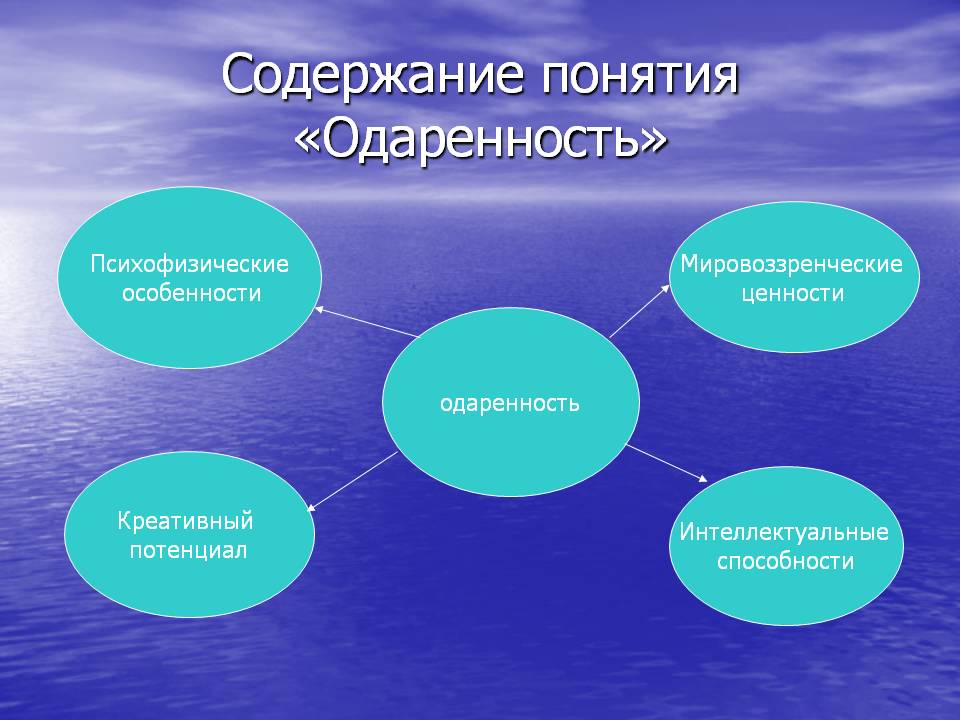 Содержание понятия «Одаренность»

Психофизические особенности

Мировоззренческие ценности

одаренность

Креативный потенциал

Интеллектуальные способности